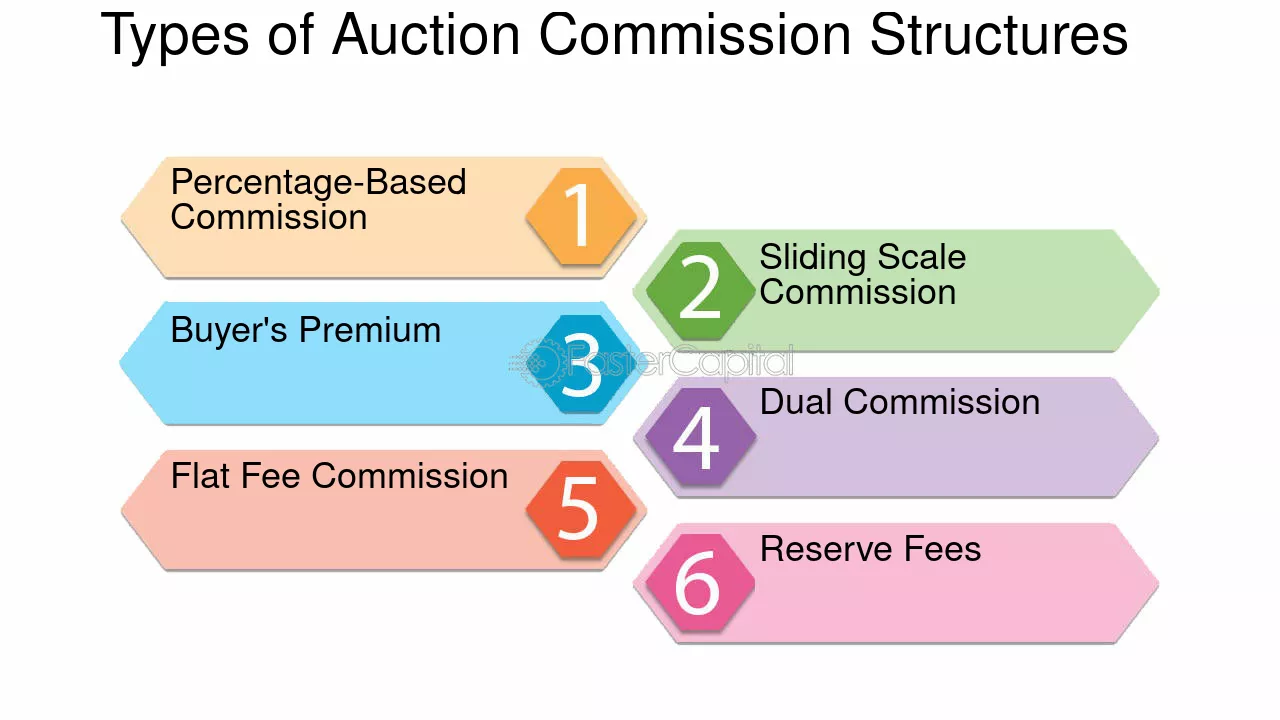 Types of Auction Commission Structures

Percentage-Based Commission

1

2

Sliding Scale Commission

Buyer's Premium

3

4

Dual Commission

Flat Fee Commission

5

6

Reserve Fees

FasterCapital